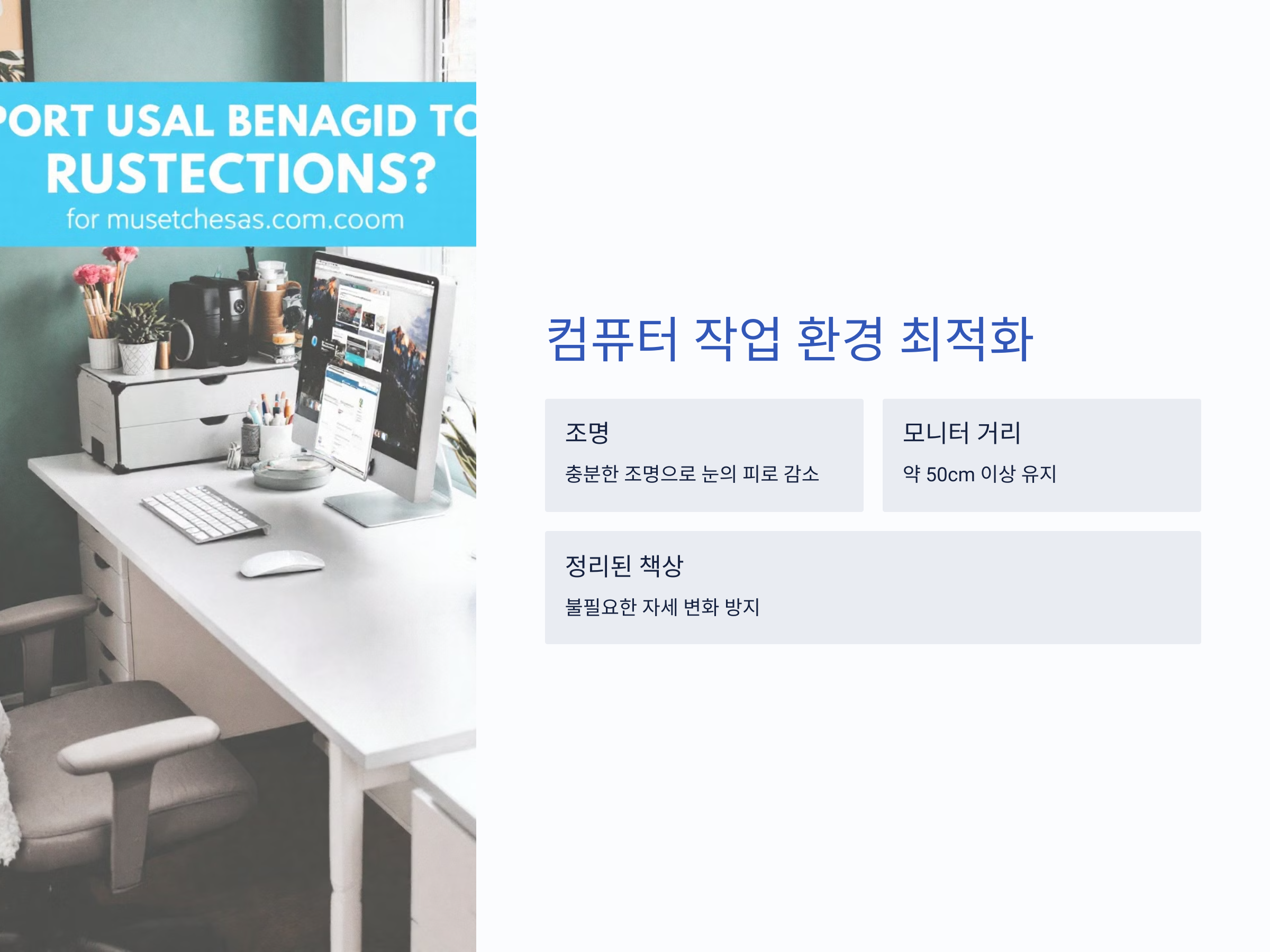 ORT USAL BENAGID TO
RUSTECTIONS?
for musetchesas.com.coom

컴퓨터 작업 환경 최적화

조명

충분한 조명으로 눈의 피로 감소

모니터 거리

약 50cm 이상 유지

정리된 책상

불필요한 자세 변화 방지